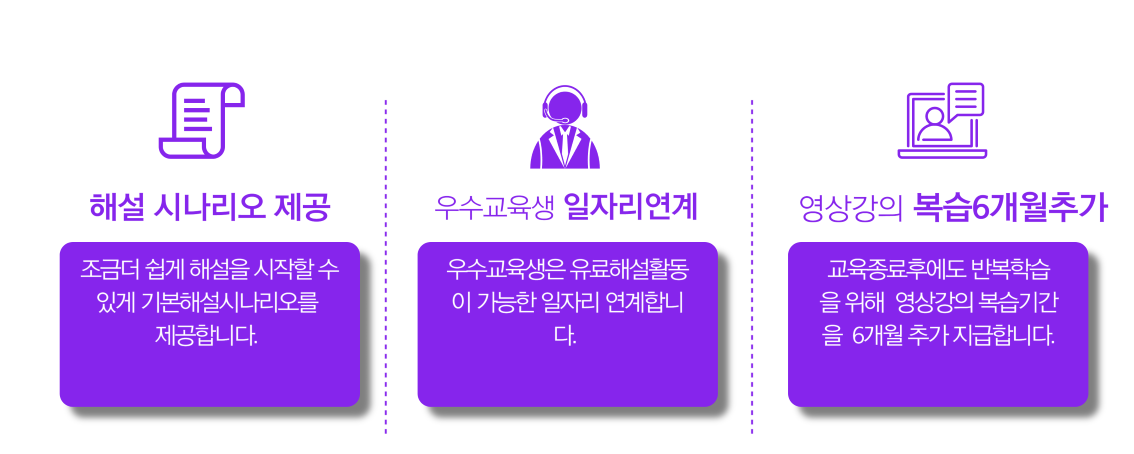 해설 시나리오 제공

조금더 쉽게 해설을 시작할 수 있게 기본해설시나리오를 제공합니다.

우수교육생 일자리연계

우수교육생은 유료해설활동이 가능한 일자리 연계합니다.

영상강의 복습6개월추가

교육종료후에도 반복학습을 위해 영상강의 복습기간을 6개월 추가 지급합니다.